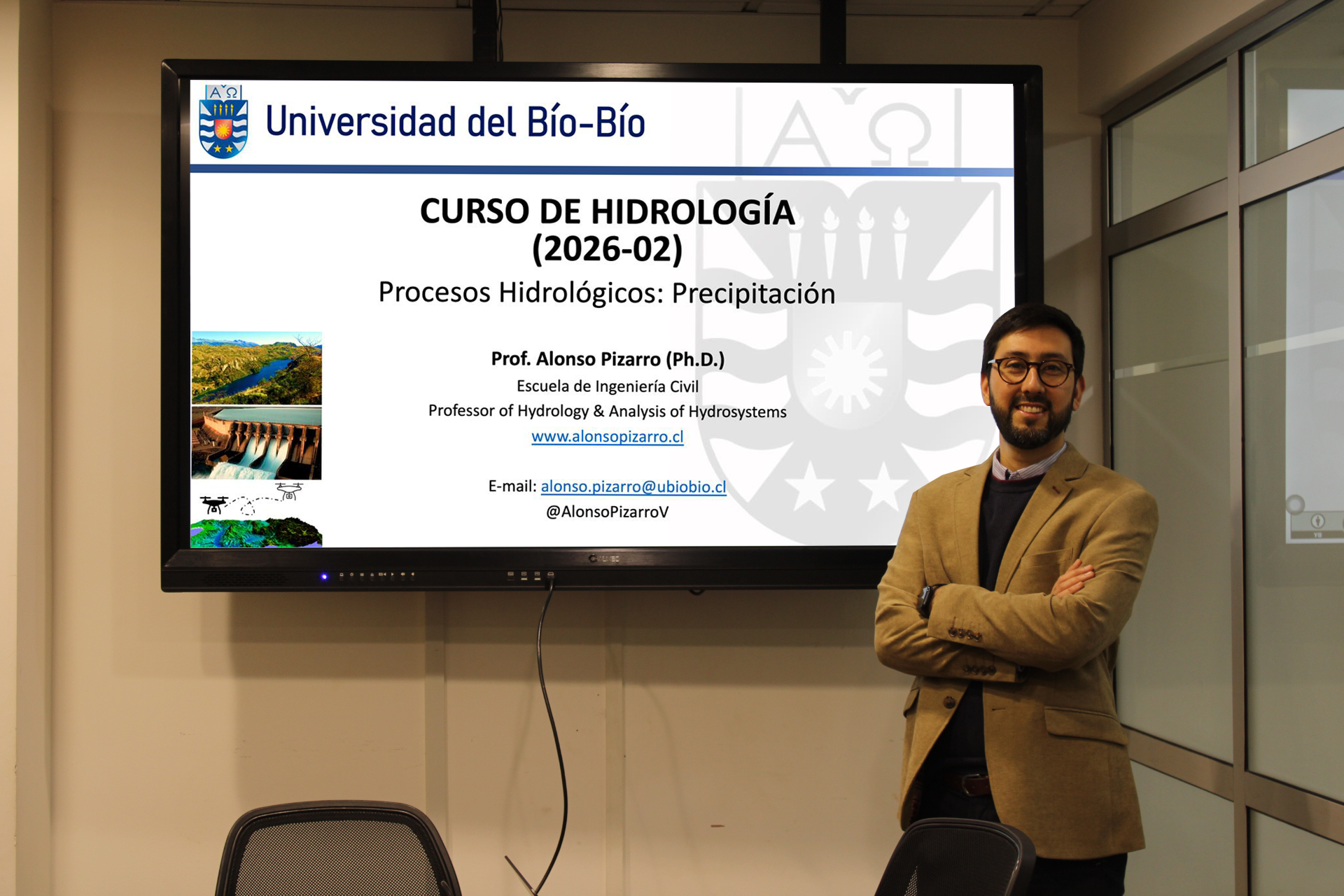 Universidad del Bío-Bío

CURSO DE HIDROLOGÍA
(2026-02)
Procesos Hidrológicos: Precipitación

Prof. Alonso Pizarro (Ph.D.)
Escuela de Ingeniería Civil
Professor of Hydrology & Analysis of Hydrosystems
www.alonsopizarro.cl

E-mail: alonso.pizarro@ubiobio.cl
@AlonsoPizarroV